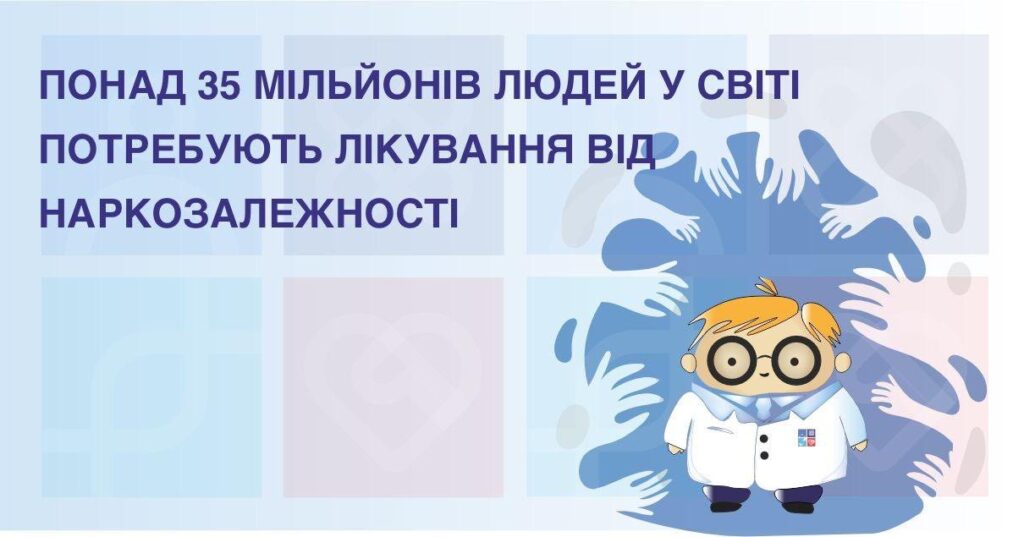 ПОНАД 35 МІЛЬЙОНІВ ЛЮДЕЙ У СВІТІ ПОТРЕБУЮТЬ ЛІКУВАННЯ ВІД НАРКОЗАЛЕЖНОСТІ